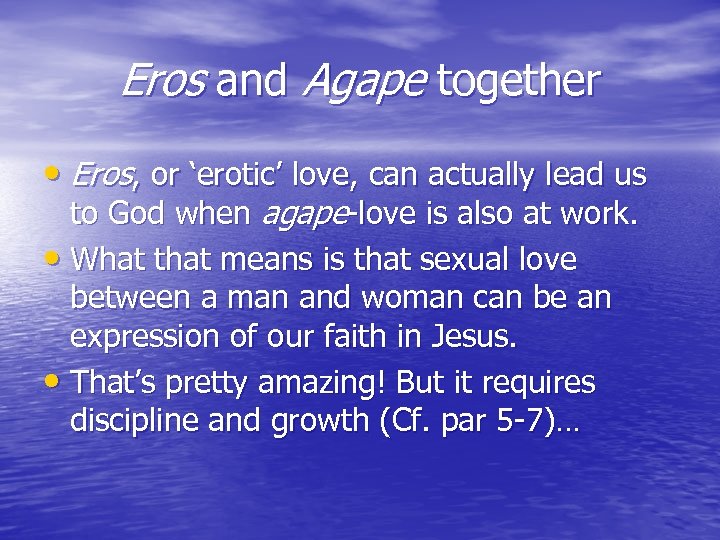 Eros and Agape together

• Eros, or ‘erotic’ love, can actually lead us to God when agape-love is also at work.
• What that means is that sexual love between a man and woman can be an expression of our faith in Jesus.
• That’s pretty amazing! But it requires discipline and growth (Cf. par 5-7)…